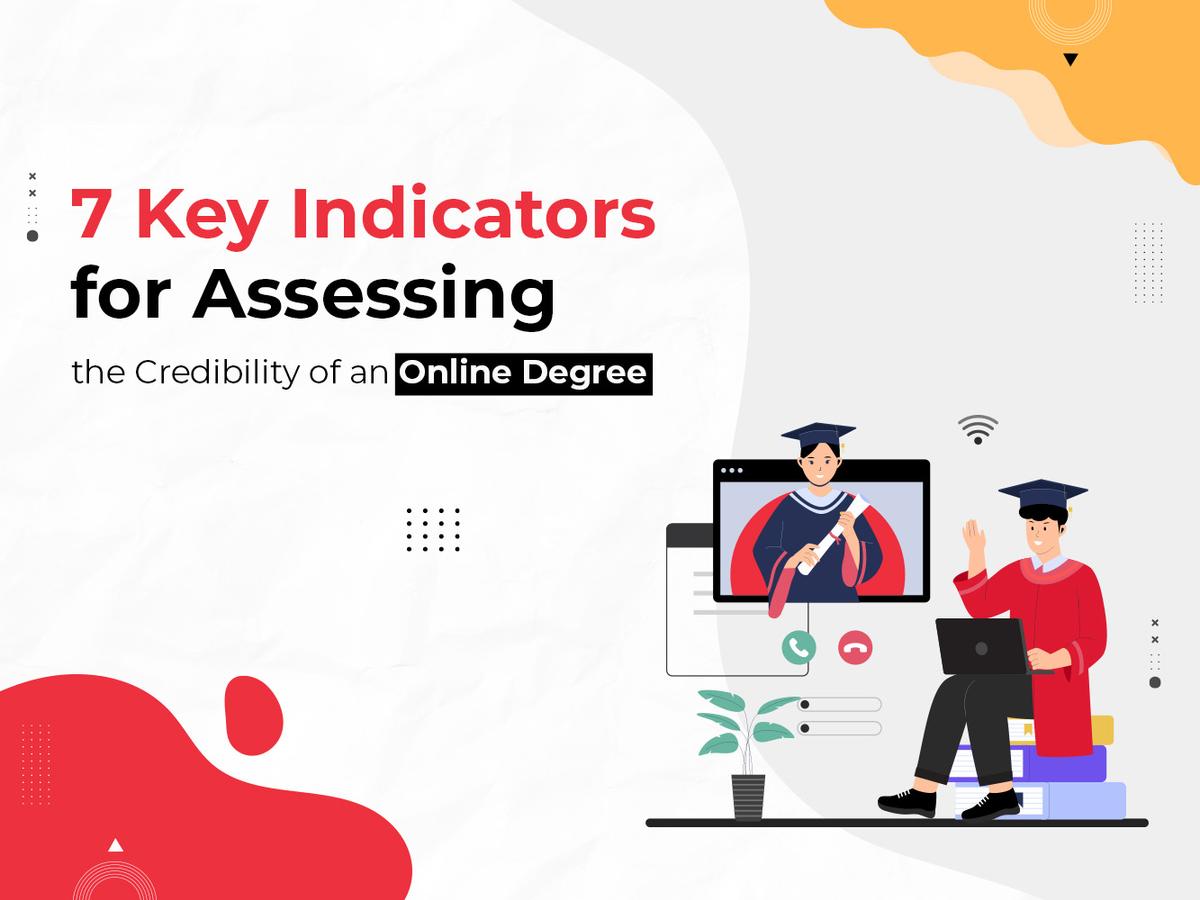 7 Key Indicators for Assessing the Credibility of an Online Degree